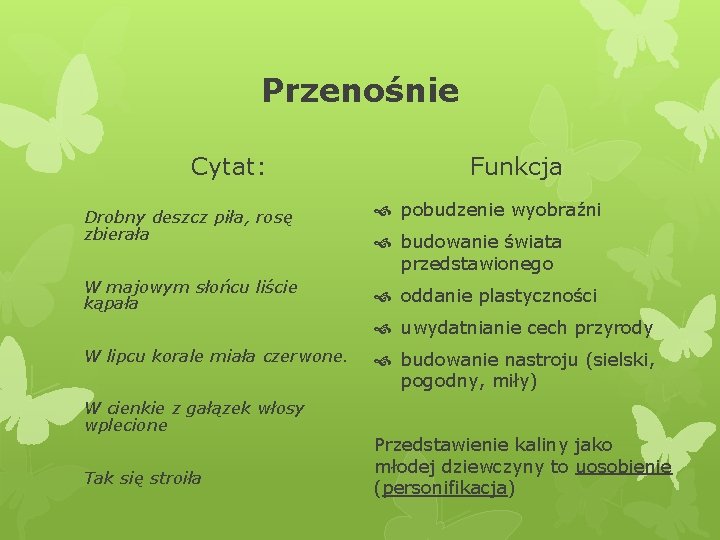 Przenośnie

Cytat:

Drobny deszcz piła, rosę zbierała

W majowym słońcu liście kąpała

W lipcu korale miała czerwone.

W cienkie z gałązek włosy wplecione

Tak się stroiła

Funkcja

pobudzenie wyobraźni

budowanie świata przedstawionego

oddanie plastyczności

uwydatnianie cech przyrody

budowanie nastroju (sielski, pogodny, miły)

Przedstawienie kaliny jako młodej dziewczyny to uosobienie (personifikacja)